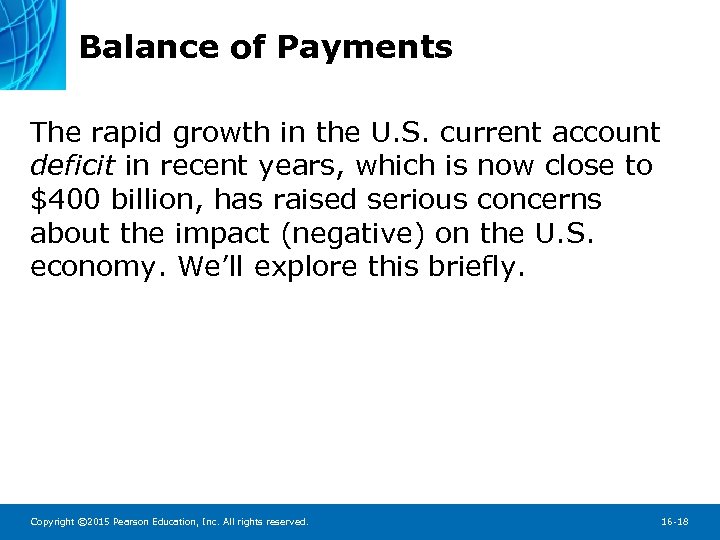 Balance of Payments

The rapid growth in the U.S. current account deficit in recent years, which is now close to \$400 billion, has raised serious concerns about the impact (negative) on the U.S. economy. We'll explore this briefly.

Copyright ©2015 Pearson Education, Inc. All rights reserved.

16-18